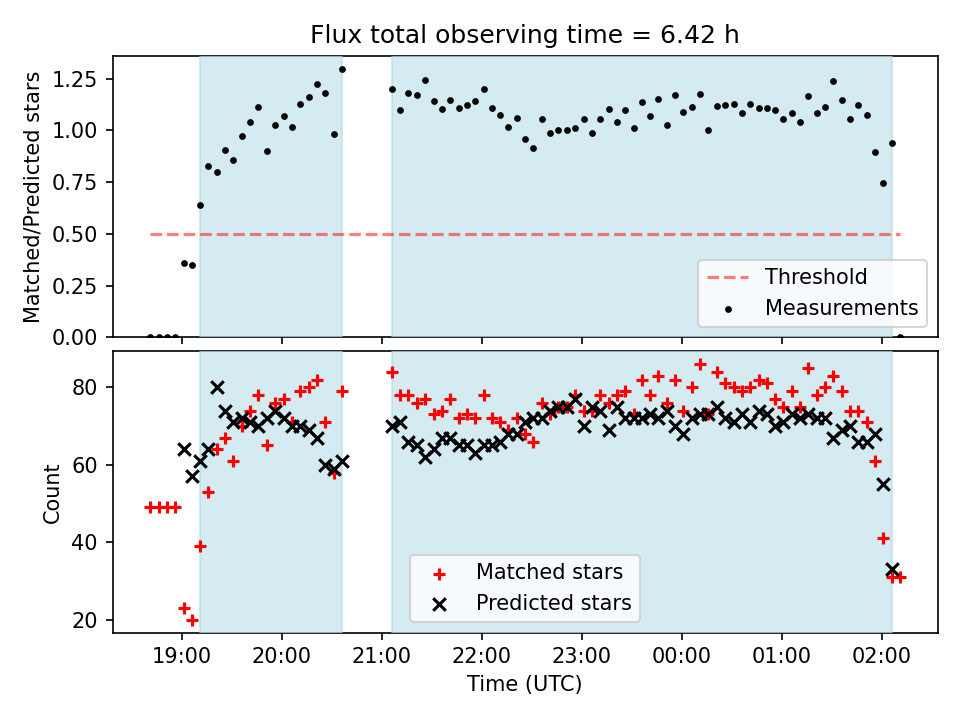 Flux total observing time = 6.42 h

Matched/Predicted stars

1.25
1.00
0.75
0.50
0.25
0.00

Threshold
Measurements

Count

80
60
40
20

Matched stars
Predicted stars

19:00 20:00 21:00 22:00 23:00 00:00 01:00 02:00

Time (UTC)